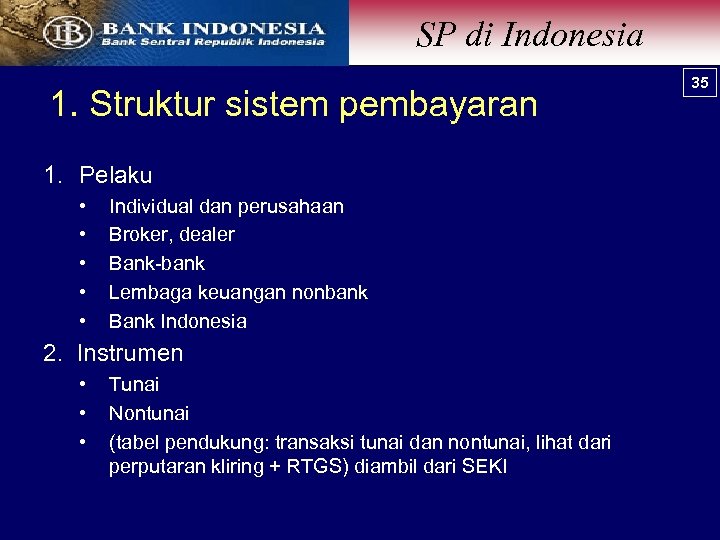 BI BANK INDONESIA
Bank Sentral Republik Indonesia

SP di Indonesia

35

1. Struktur sistem pembayaran

1. Pelaku
• Individual dan perusahaan
• Broker, dealer
• Bank-bank
• Lembaga keuangan nonbank
• Bank Indonesia

2. Instrumen
• Tunai
• Nontunai
• (tabel pendukung: transaksi tunai dan nontunai, lihat dari perputaran kliring + RTGS) diambil dari SEKI